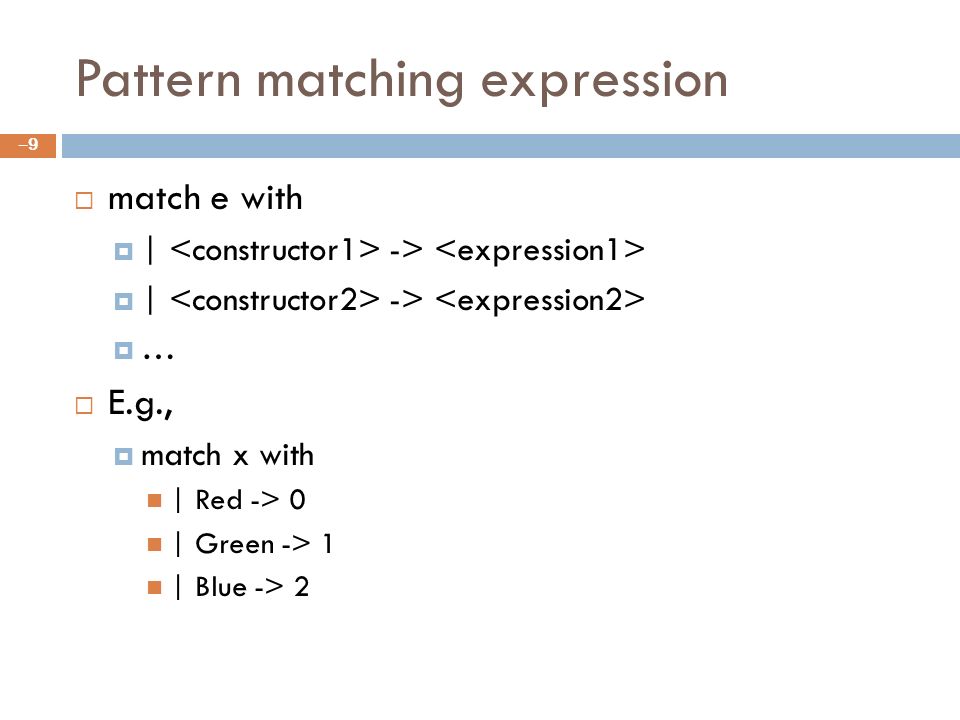 Pattern matching expression

–9

match e with

| <constructor1> -> <expression1>

| <constructor2> -> <expression2>

…

E.g.,

match x with

| Red -> 0

| Green -> 1

| Blue -> 2